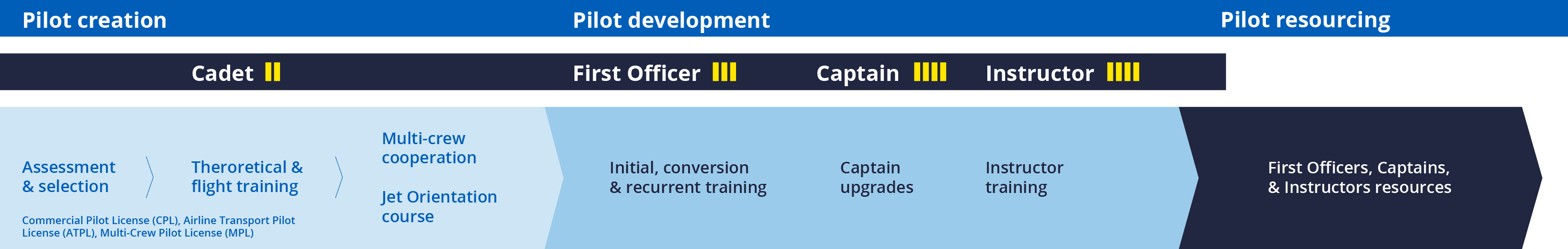 Pilot creation

Pilot development

Pilot resourcing

Cadet

First Officer

Captain

Instructor

Assessment & selection

Theroretical & flight training

Commercial Pilot License (CPL), Airline Transport Pilot License (ATPL), Multi-Crew Pilot License (MPL)

Multi-crew cooperation

Jet Orientation course

Initial, conversion & recurrent training

Captain upgrades

Instructor training

First Officers, Captains, & Instructors resources